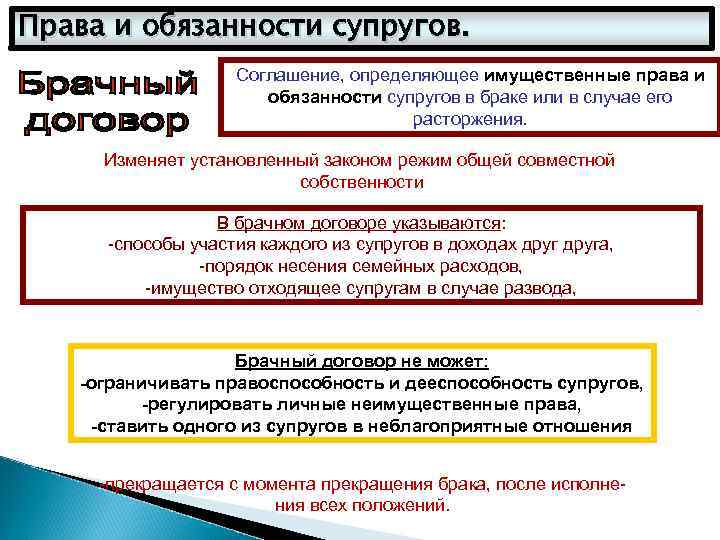 Права и обязанности супругов.

Брачный договор

Соглашение, определяющее имущественные права и обязанности супругов в браке или в случае его расторжения.

Изменяет установленный законом режим общей совместной собственности

В брачном договоре указываются:
-способы участия каждого из супругов в доходах друг друга,
-порядок несения семейных расходов,
-имущество отходящее супругам в случае развода,

Брачный договор не может:
-ограничивать правоспособность и дееспособность супругов,
-регулировать личные неимущественные права,
-ставить одного из супругов в неблагоприятные отношения

-прекращается с момента прекращения брака, после исполнения всех положений.